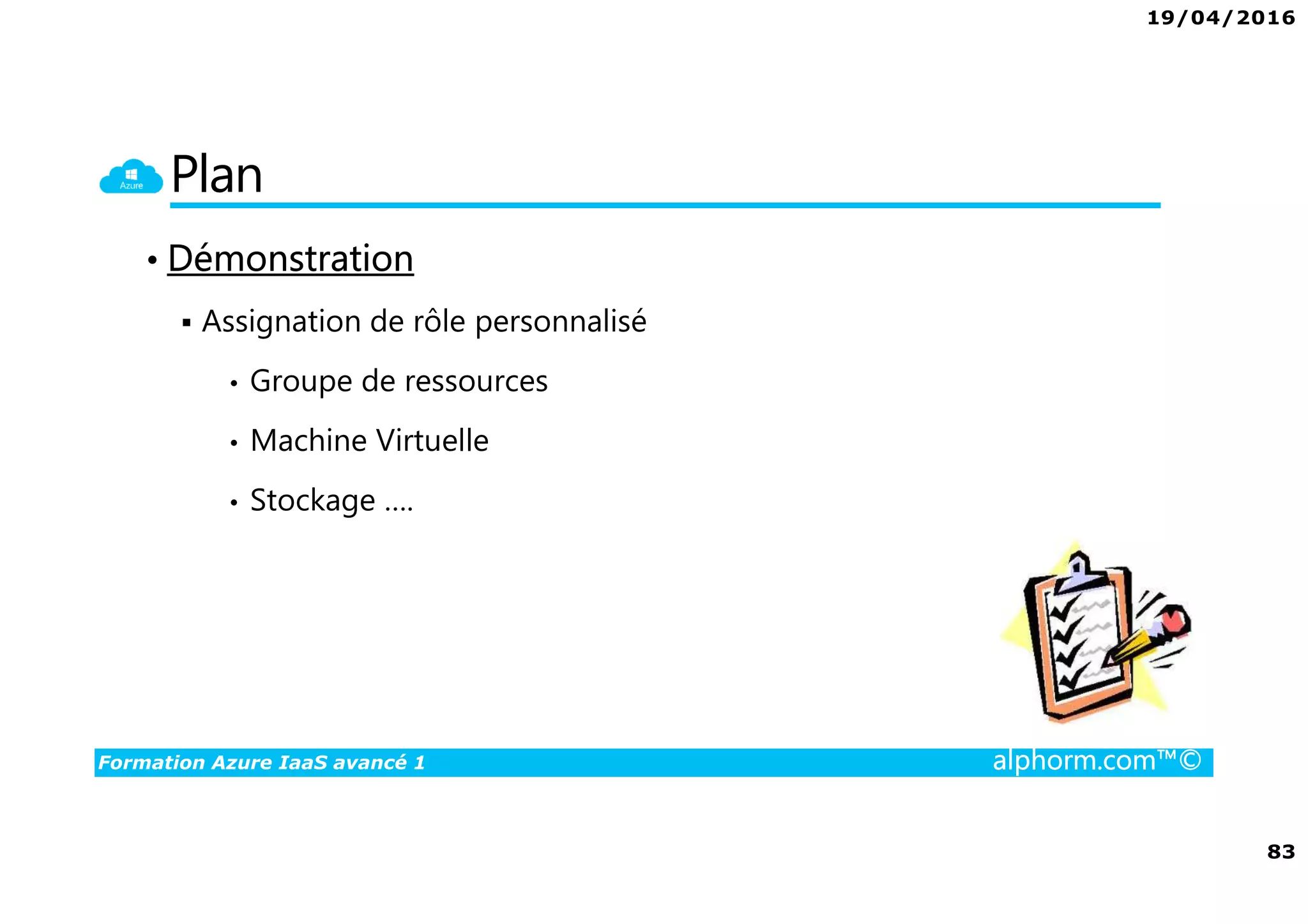 19/04/2016

Azure

Plan

• Démonstration

▪ Assignation de rôle personnalisé

• Groupe de ressources

• Machine Virtuelle

• Stockage ….

Formation Azure IaaS avancé 1

alphorm.com™©

83